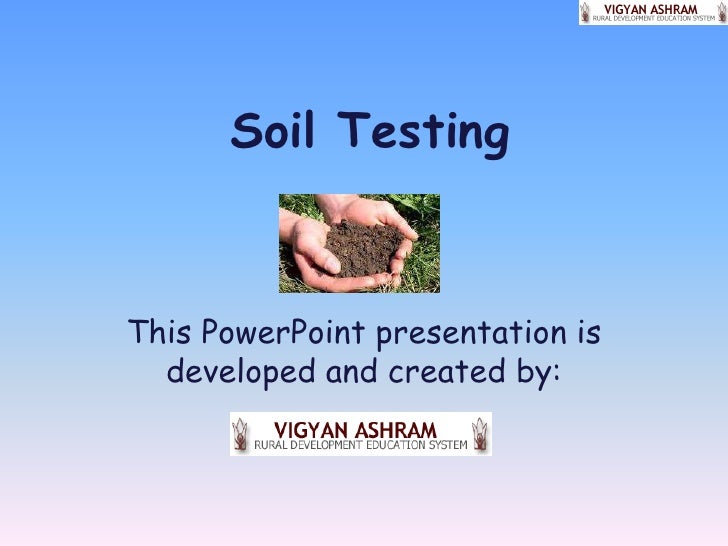 VIGYAN ASHRAM
RURAL DEVELOPMENT EDUCATION SYSTEM

Soil Testing

This PowerPoint presentation is developed and created by:

VIGYAN ASHRAM
RURAL DEVELOPMENT EDUCATION SYSTEM